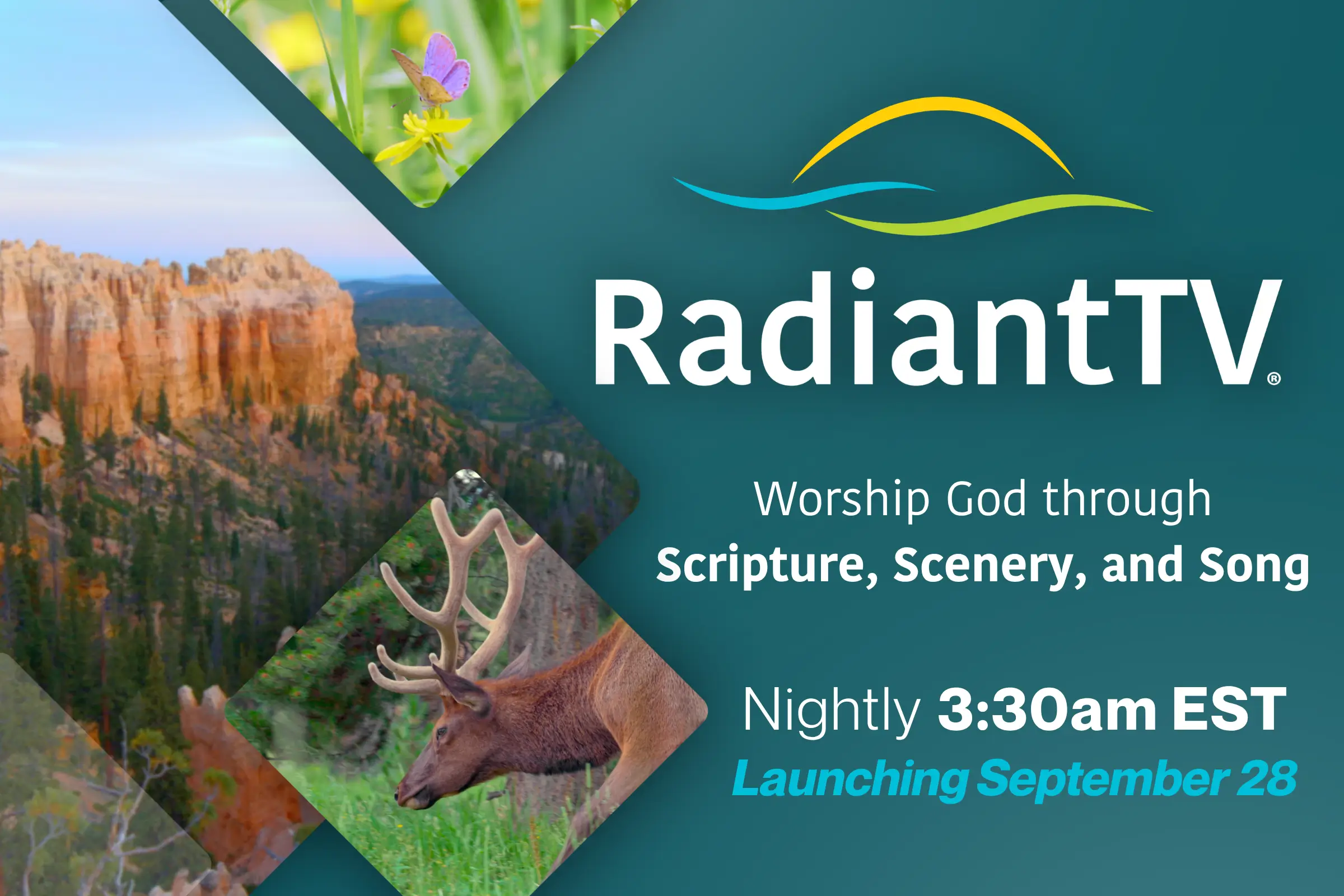 RadiantTV®

Worship God through
Scripture, Scenery, and Song

Nightly 3:30am EST
Launching September 28